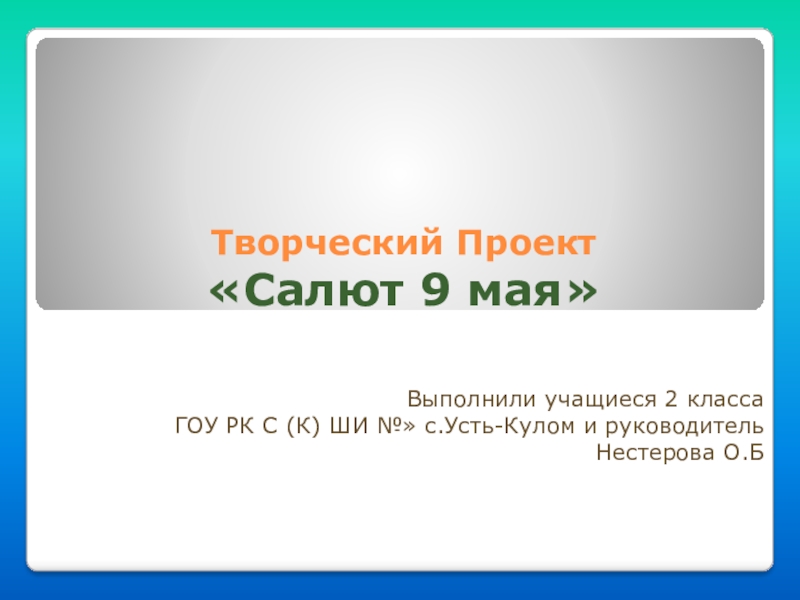 Творческий Проект
«Салют 9 мая»

Выполнили учащиеся 2 класса
ГОУ РК С (К) ШИ №» с.Усть-Кулом и руководитель
Нестерова О.Б